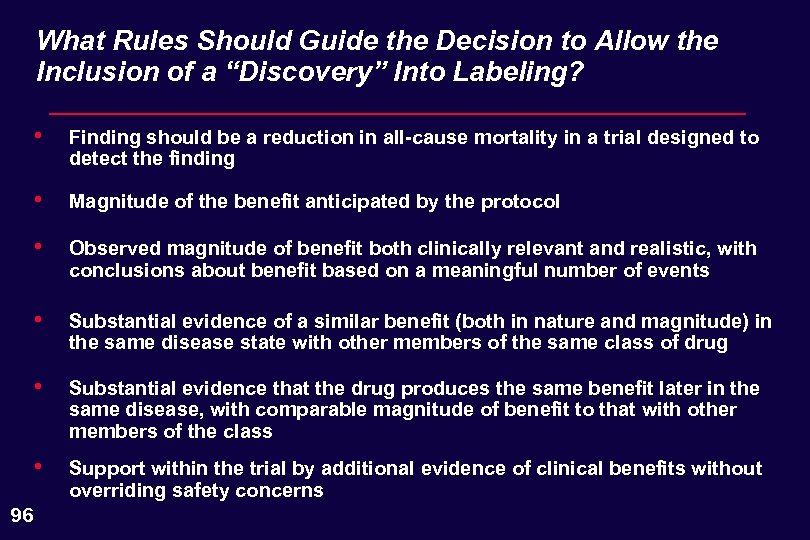 What Rules Should Guide the Decision to Allow the Inclusion of a “Discovery” Into Labeling?

• Finding should be a reduction in all-cause mortality in a trial designed to detect the finding

• Magnitude of the benefit anticipated by the protocol

• Observed magnitude of benefit both clinically relevant and realistic, with conclusions about benefit based on a meaningful number of events

• Substantial evidence of a similar benefit (both in nature and magnitude) in the same disease state with other members of the same class of drug

• Substantial evidence that the drug produces the same benefit later in the same disease, with comparable magnitude of benefit to that with other members of the class

• Support within the trial by additional evidence of clinical benefits without overriding safety concerns

96